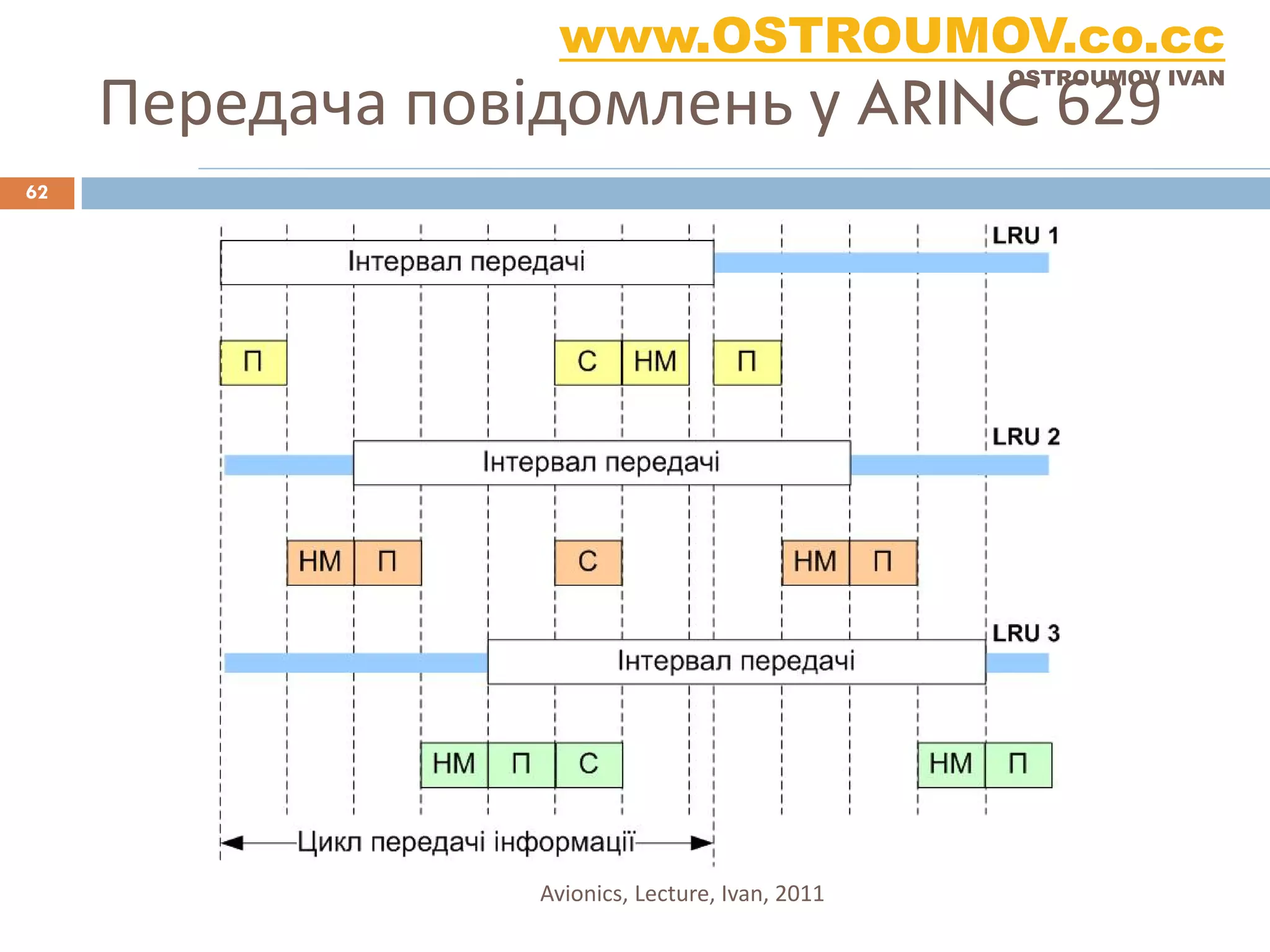 www.OSTROUMOV.co.cc
OSTROUMOV IVAN

Передача повідомлень у ARINC 629

62

LRU 1

Інтервал передачі

П

С

НМ

П

LRU 2

Інтервал передачі

НМ

П

С

НМ

П

LRU 3

Інтервал передачі

НМ

П

С

НМ

П

Цикл передачі інформації

Avionics, Lecture, Ivan, 2011